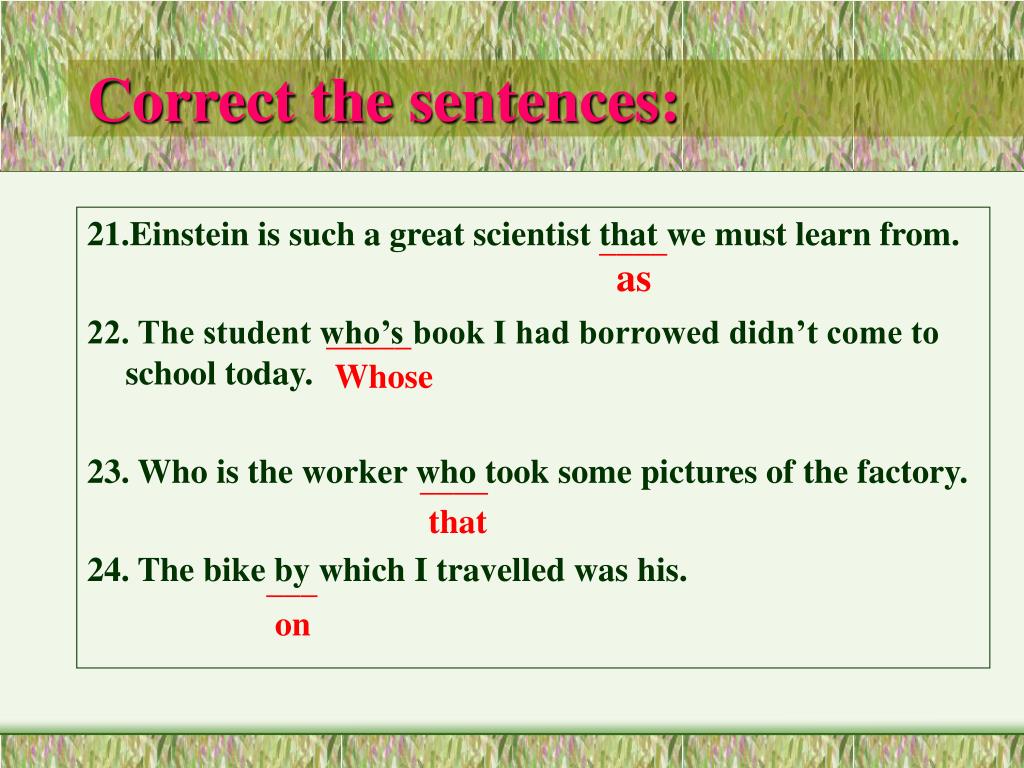 Correct the sentences:

21.Einstein is such a great scientist that we must learn from.
as

22. The student who's book I had borrowed didn't come to school today. Whose

23. Who is the worker who took some pictures of the factory.
that

24. The bike by which I travelled was his.
on